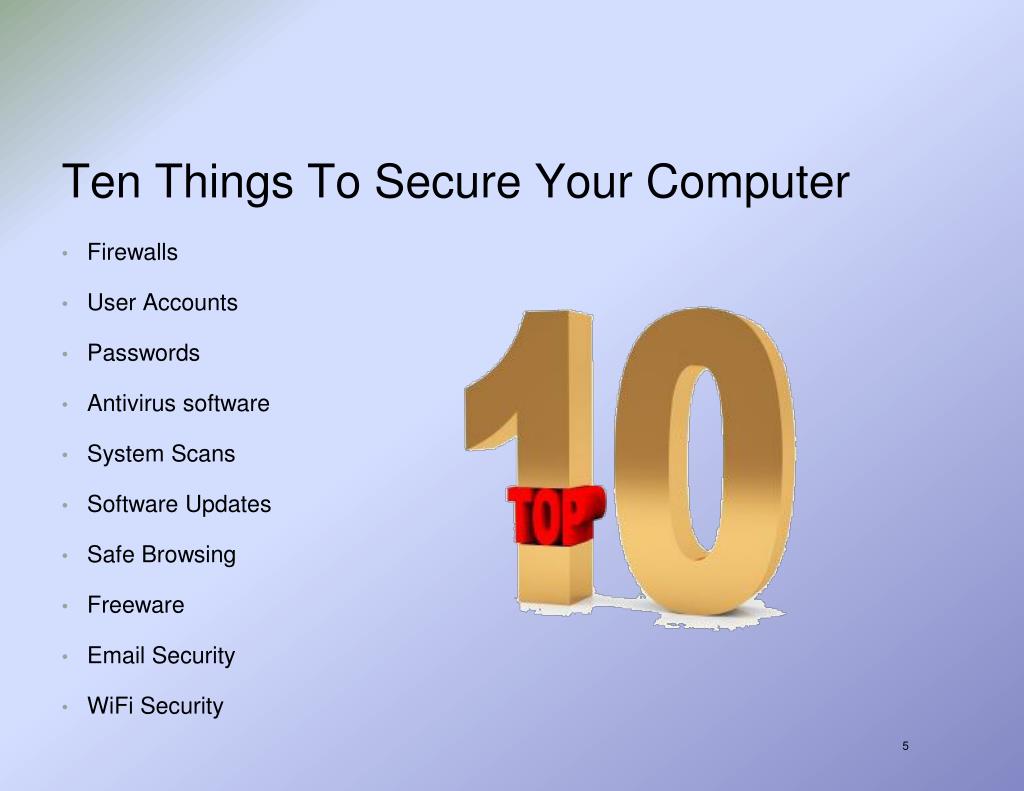 Ten Things To Secure Your Computer

• Firewalls
• User Accounts
• Passwords
• Antivirus software
• System Scans
• Software Updates
• Safe Browsing
• Freeware
• Email Security
• WiFi Security

TOP 10

5